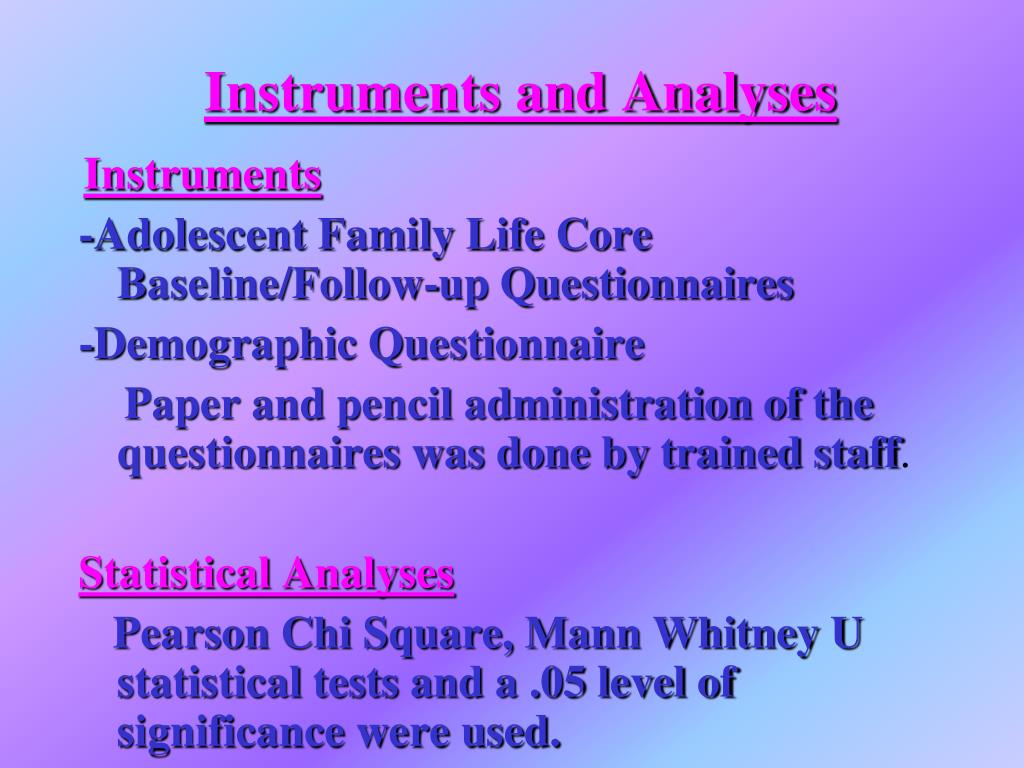 Instruments and Analyses

Instruments

-Adolescent Family Life Core Baseline/Follow-up Questionnaires

-Demographic Questionnaire

Paper and pencil administration of the questionnaires was done by trained staff.

Statistical Analyses

Pearson Chi Square, Mann Whitney U statistical tests and a .05 level of significance were used.